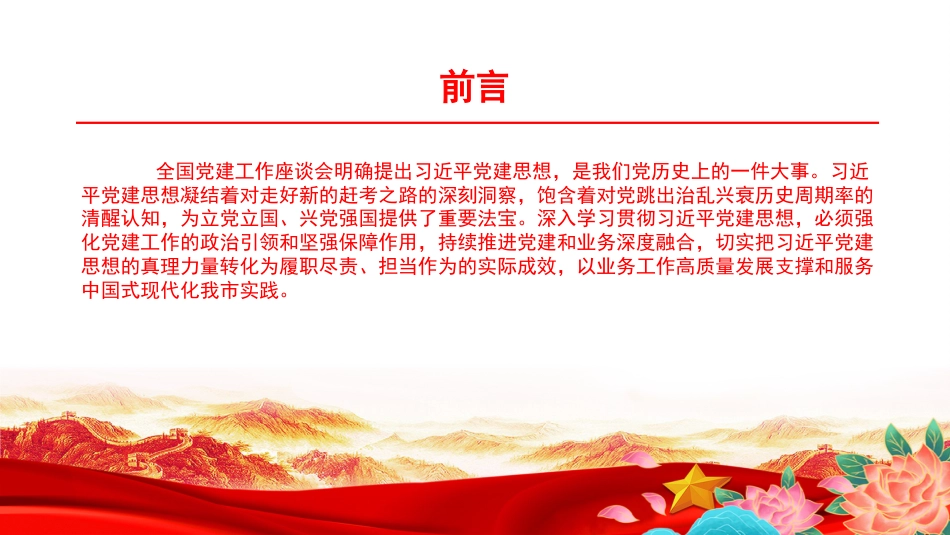 前言

全国党建工作座谈会明确提出习近平党建思想，是我们党历史上的一件大事。习近平党建思想凝结着对走好新的赶考之路的深刻洞察，饱含着对党跳出治乱兴衰历史周期率的清醒认知，为立党立国、兴党强国提供了重要法宝。深入学习贯彻习近平党建思想，必须强化党建工作的政治引领和坚强保障作用，持续推进党建和业务深度融合，切实把习近平党建思想的真理力量转化为履职尽责、担当作为的实际成效，以业务工作高质量发展支撑和服务中国式现代化我市实践。